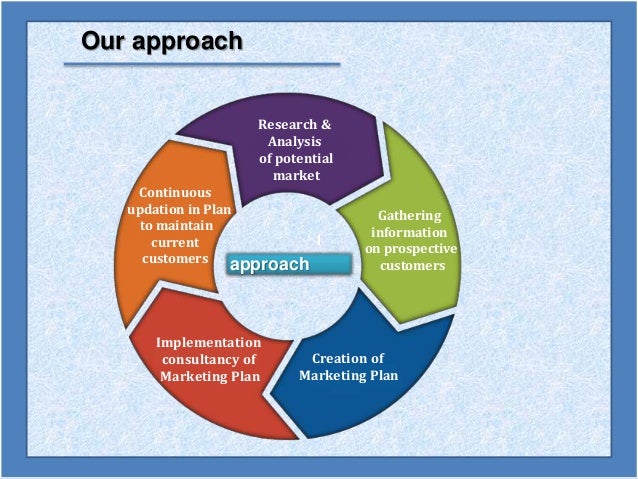 Our approach

Research & Analysis of potential market

Gathering information on prospective customers

Creation of Marketing Plan

Implementation consultancy of Marketing Plan

Continuous updation in Plan to maintain current customers

approach